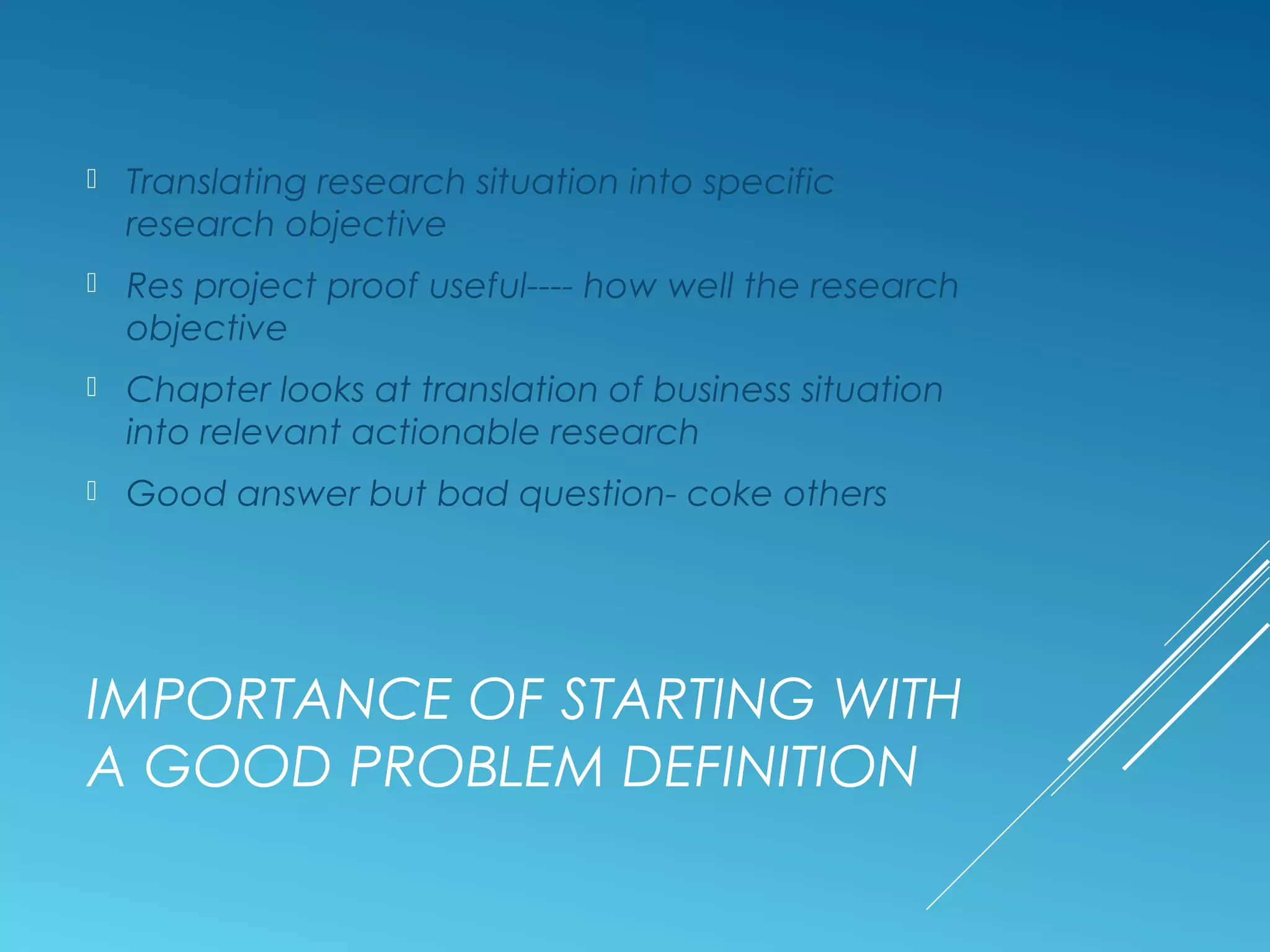 Translating research situation into specific research objective

Res project proof useful---- how well the research objective

Chapter looks at translation of business situation into relevant actionable research

Good answer but bad question- coke others

IMPORTANCE OF STARTING WITH A GOOD PROBLEM DEFINITION